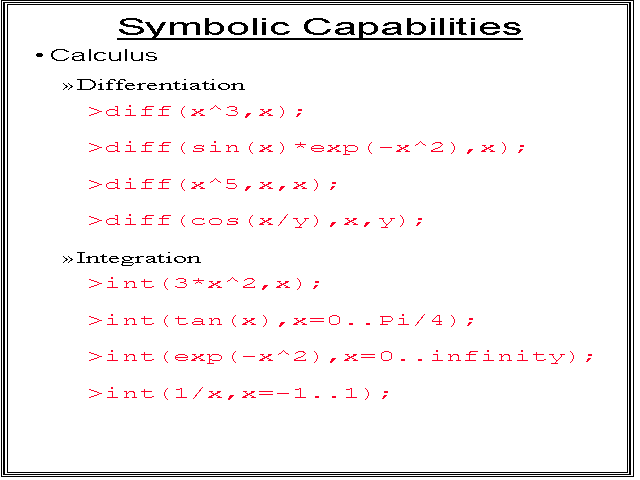 Symbolic Capabilities

• Calculus

» Differentiation

>diff(x^3,x);

>diff(sin(x)*exp(-x^2),x);

>diff(x^5,x,x);

>diff(cos(x/y),x,y);

» Integration

>int(3*x^2,x);

>int(tan(x),x=0..Pi/4);

>int(exp(-x^2),x=0..infinity);

>int(1/x,x=-1..1);